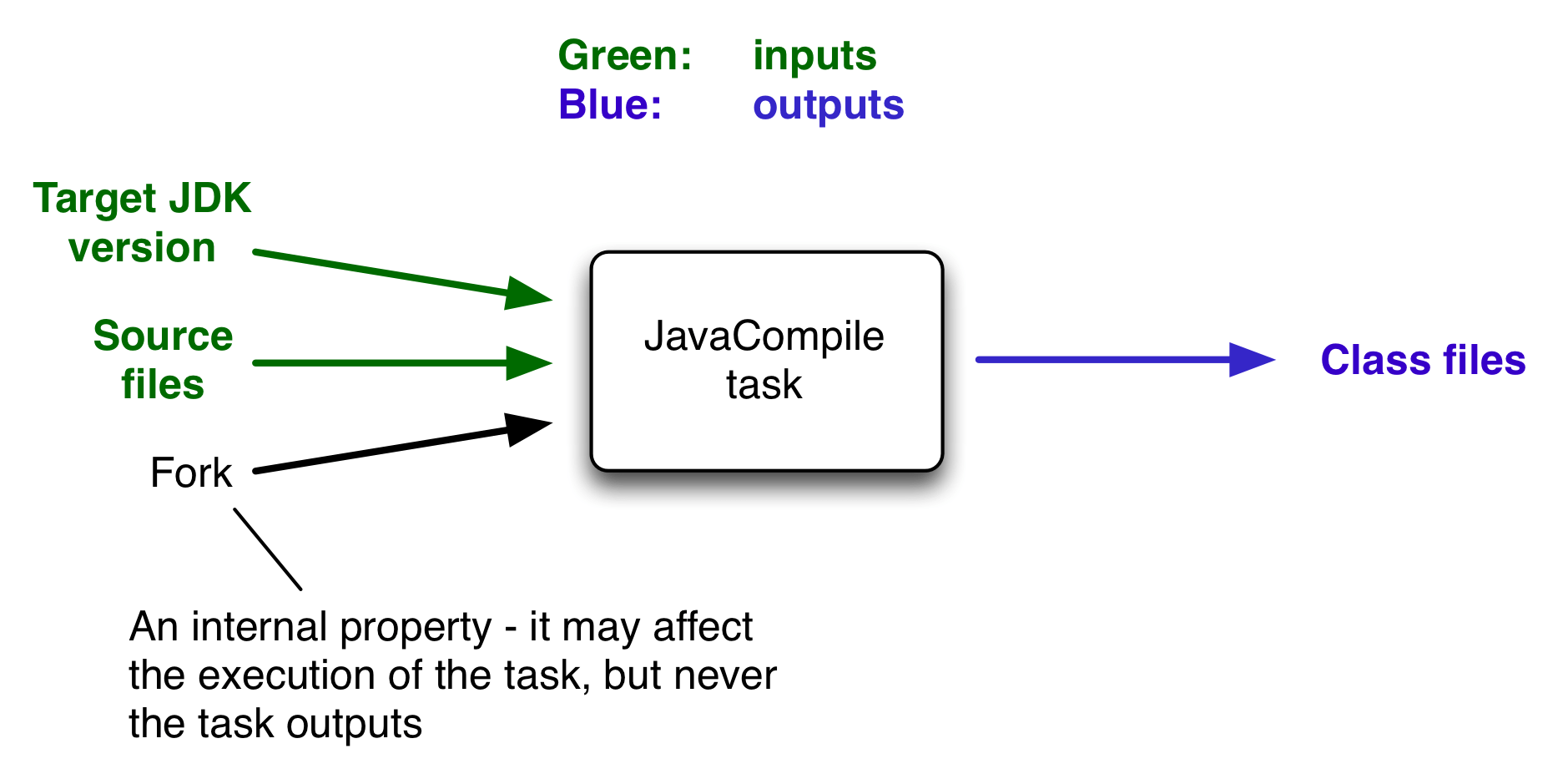 Green: inputs
Blue: outputs

Target JDK version

Source files

Fork

JavaCompile task

Class files

An internal property - it may affect the execution of the task, but never the task outputs